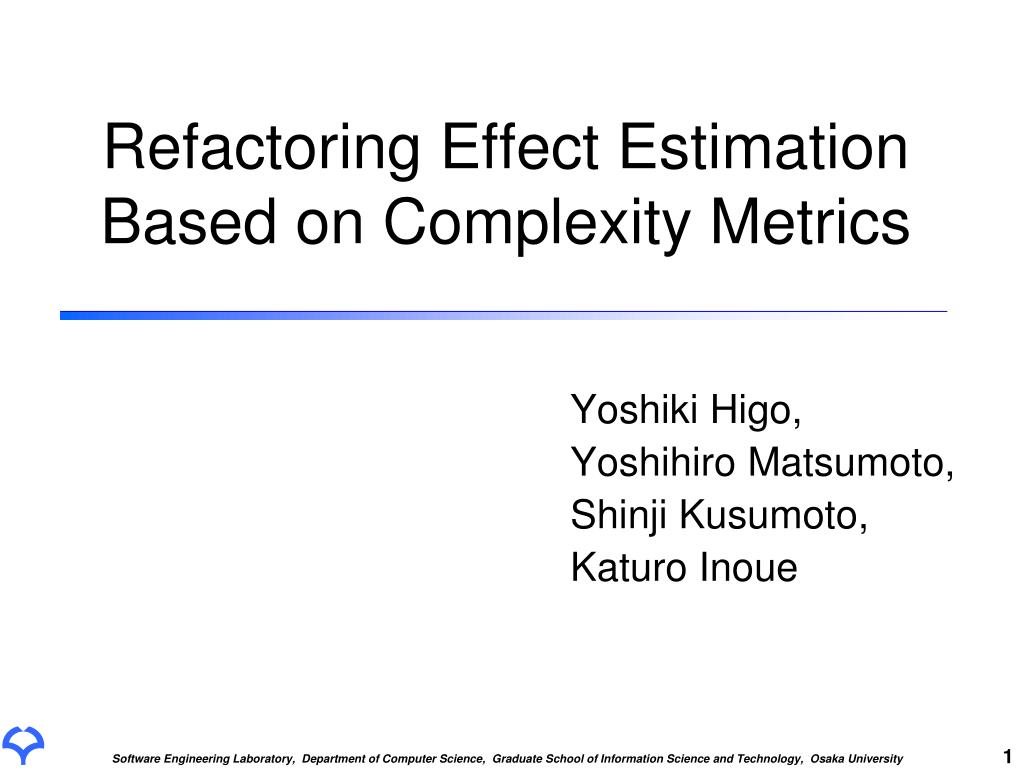 Refactoring Effect Estimation Based on Complexity Metrics

Yoshiki Higo,
Yoshihiro Matsumoto,
Shinji Kusumoto,
Katuro Inoue

Software Engineering Laboratory, Department of Computer Science, Graduate School of Information Science and Technology, Osaka University

1